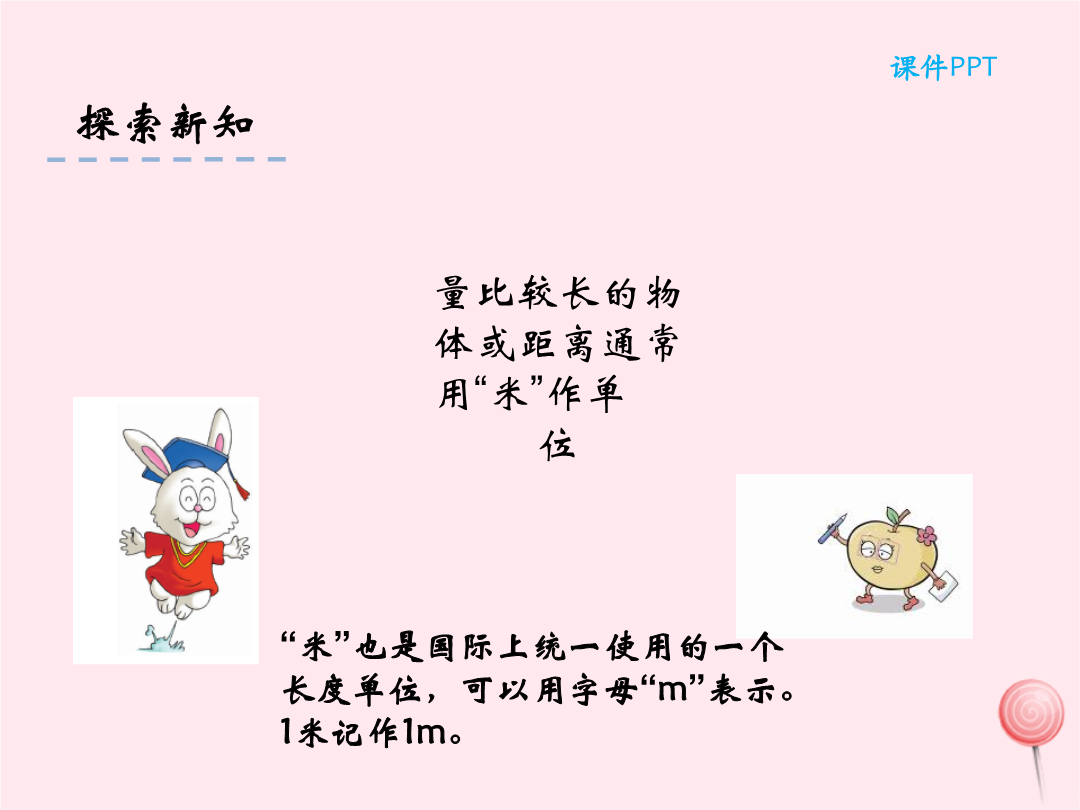 课件PPT

探索新知

量比较长的物体或距离通常用“米”作单位

“米”也是国际上统一使用的一个长度单位，可以用字母“m”表示。1米记作1m。